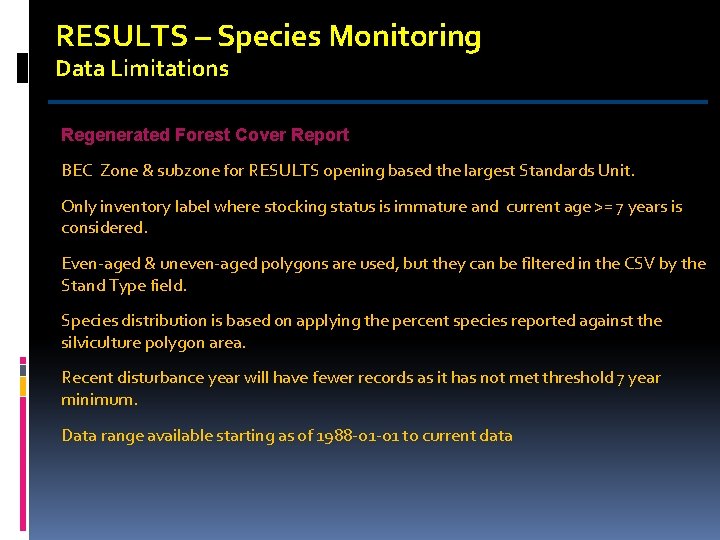 RESULTS – Species Monitoring
Data Limitations

Regenerated Forest Cover Report

BEC Zone & subzone for RESULTS opening based the largest Standards Unit.

Only inventory label where stocking status is immature and current age >= 7 years is considered.

Even-aged & uneven-aged polygons are used, but they can be filtered in the CSV by the Stand Type field.

Species distribution is based on applying the percent species reported against the silviculture polygon area.

Recent disturbance year will have fewer records as it has not met threshold 7 year minimum.

Data range available starting as of 1988-01-01 to current data